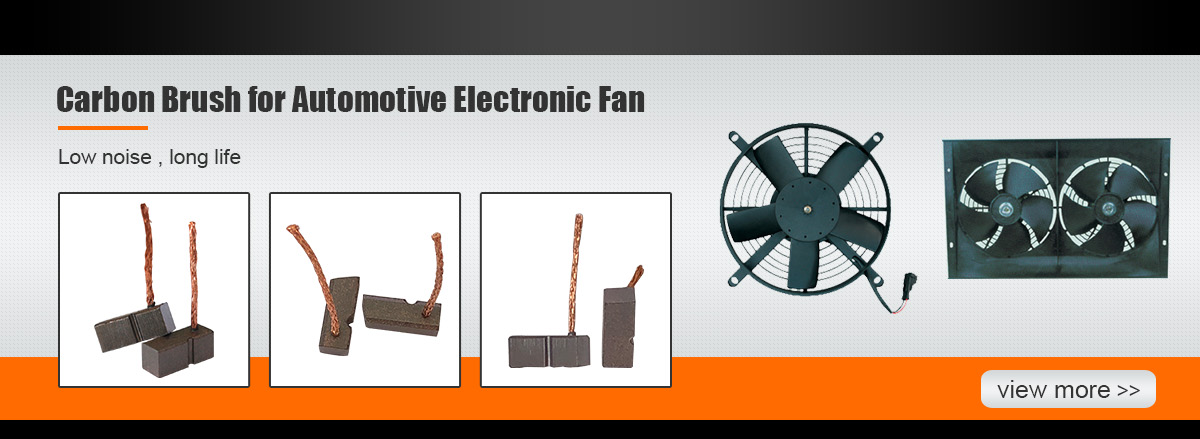 Carbon Brush for Automotive Electronic Fan

Low noise , long life

view more >>